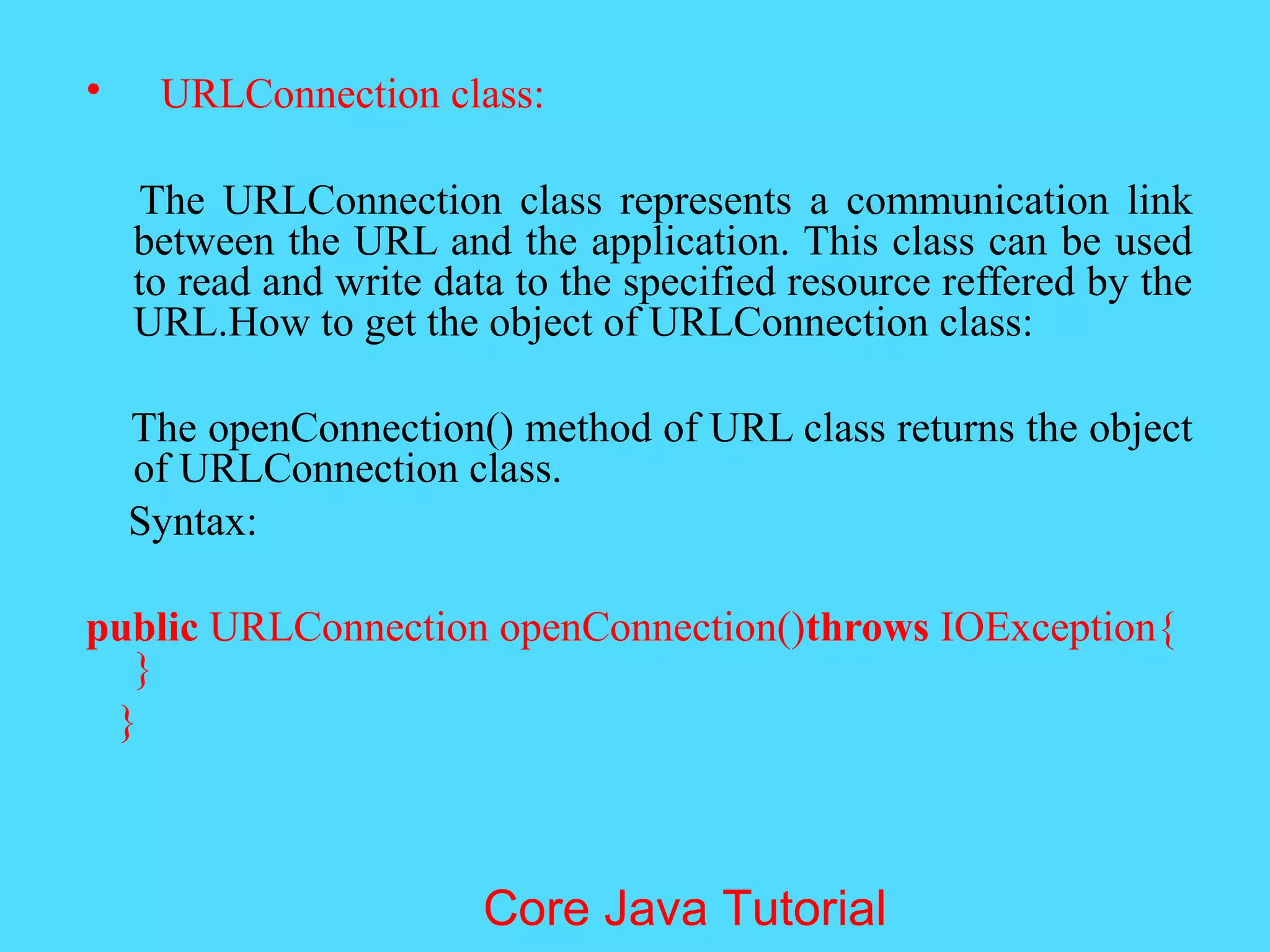 • URLConnection class:

The URLConnection class represents a communication link between the URL and the application. This class can be used to read and write data to the specified resource reffered by the URL.How to get the object of URLConnection class:

The openConnection() method of URL class returns the object of URLConnection class.

Syntax:

public URLConnection openConnection()throws IOException{
}
}

Core Java Tutorial